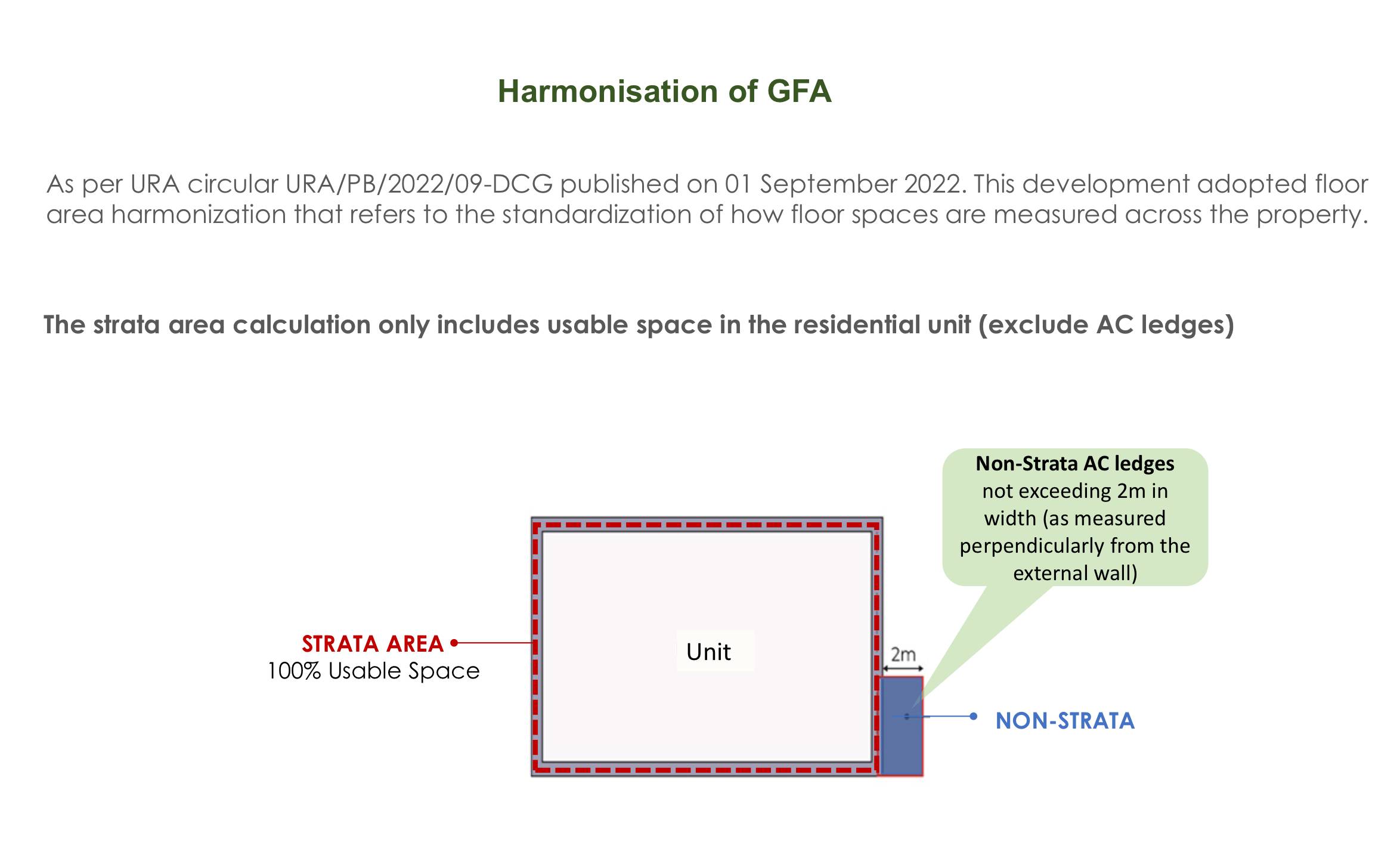 Harmonisation of GFA

As per URA circular URA/PB/2022/09-DCG published on 01 September 2022. This development adopted floor area harmonization that refers to the standardization of how floor spaces are measured across the property.

The strata area calculation only includes usable space in the residential unit (exclude AC ledges)

Non-Strata AC ledges not exceeding 2m in width (as measured perpendicularly from the external wall)

STRATA AREA
100% Usable Space

Unit

2m

NON-STRATA